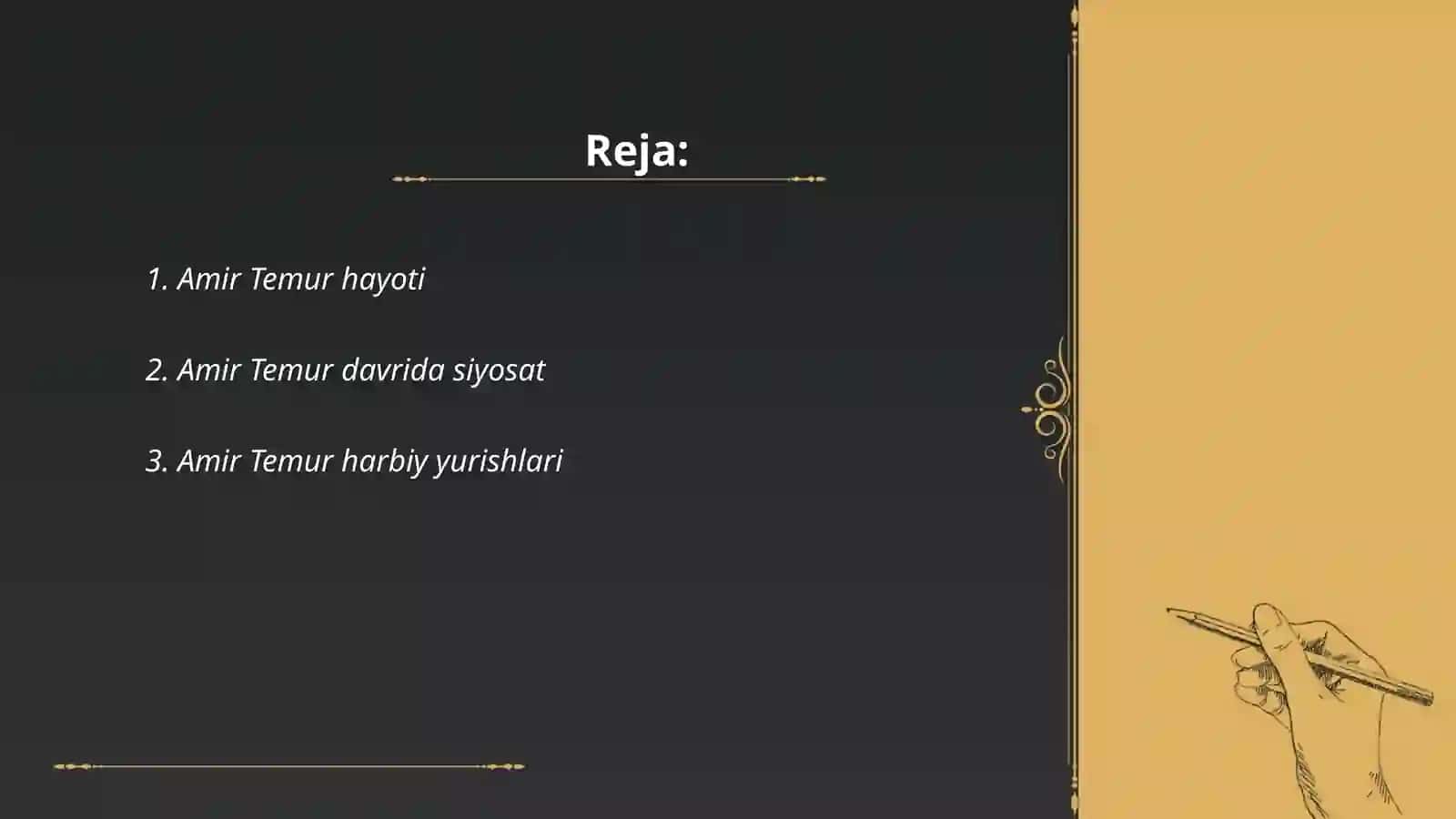 Reja:

1. Amir Temur hayoti

2. Amir Temur davrida siyosat

3. Amir Temur harbiy yurishlari